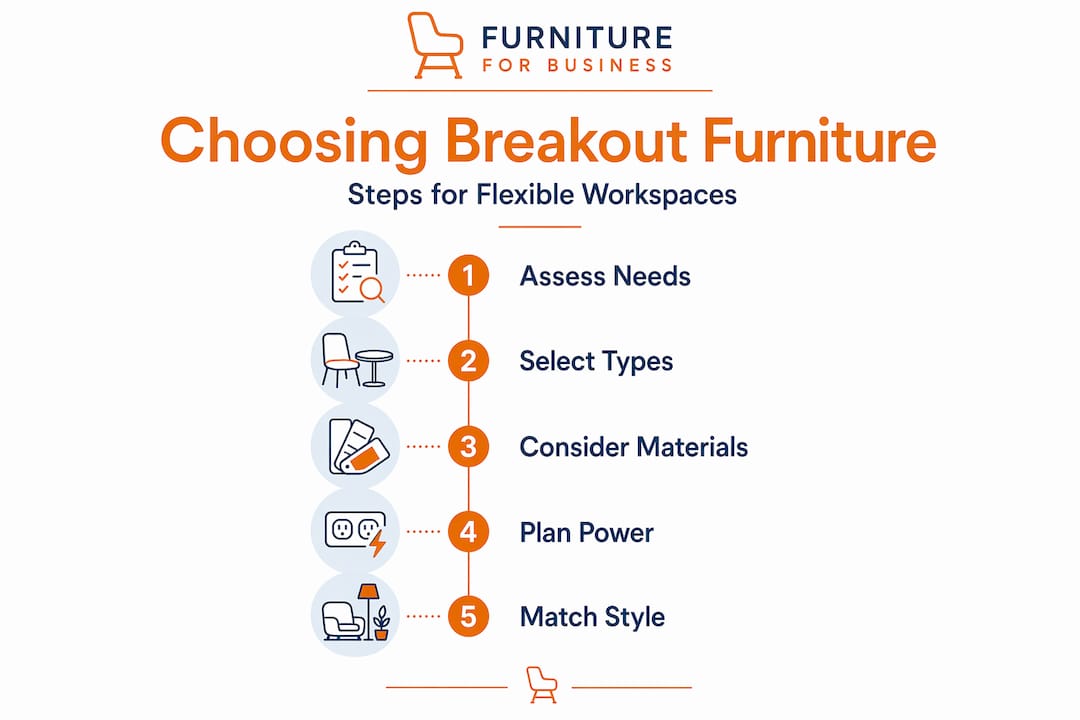 FURNITURE
FOR BUSINESS

Choosing Breakout Furniture

Steps for Flexible Workspaces

1 Assess Needs

2 Select Types

3 Consider Materials

4 Plan Power

5 Match Style